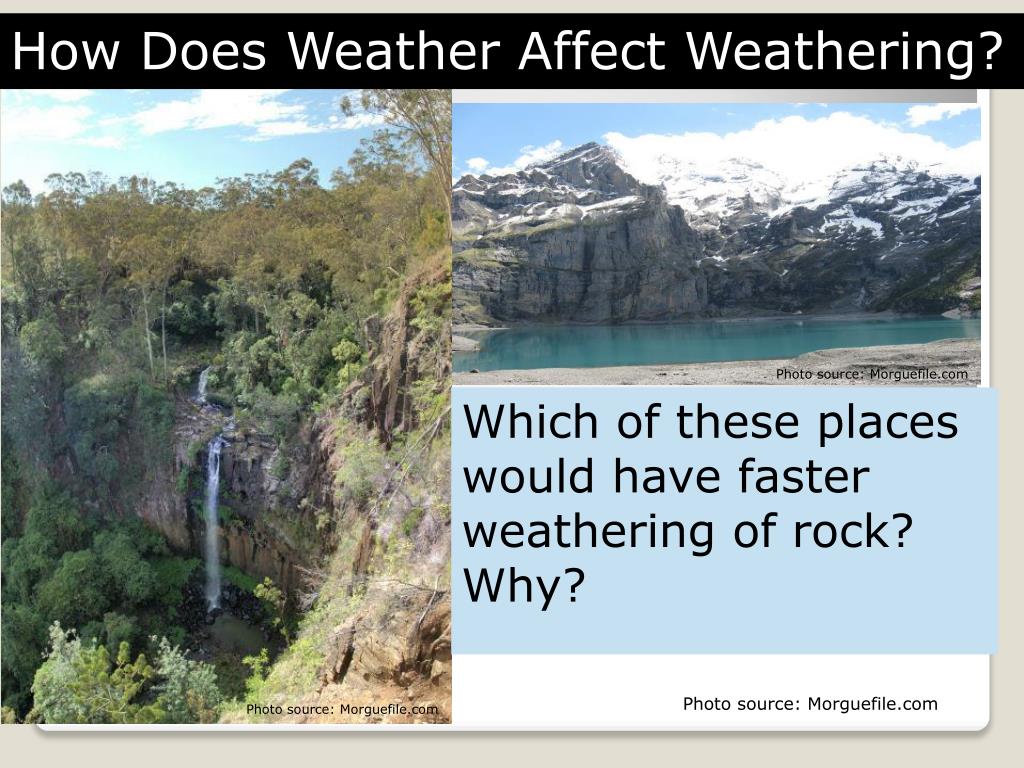 How Does Weather Affect Weathering?

Photo source: Morguefile.com

Which of these places would have faster weathering of rock? Why?

Photo source: Morguefile.com

Photo source: Morguefile.com